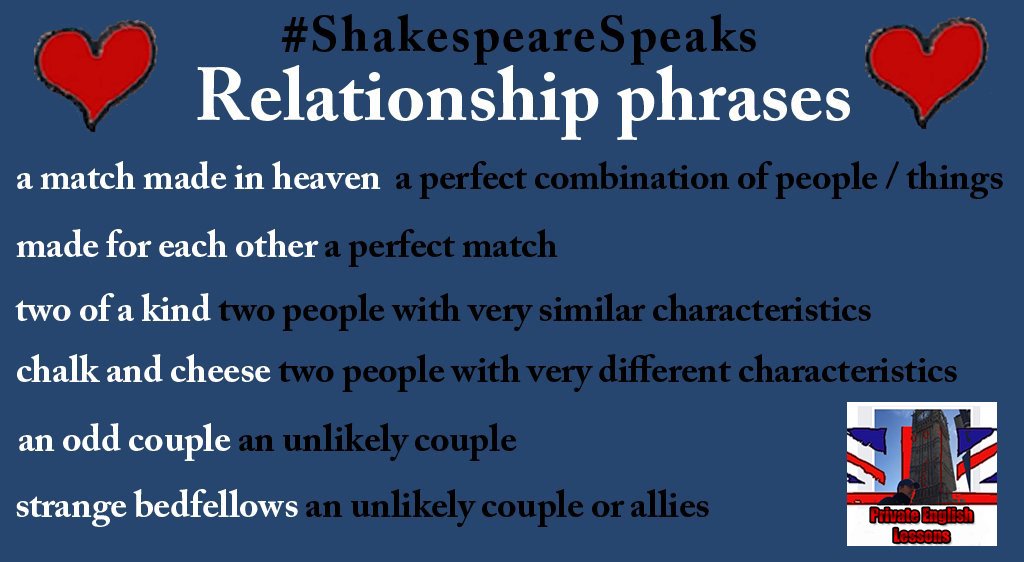 #ShakespeareSpeaks
Relationship phrases

a match made in heaven a perfect combination of people / things

made for each other a perfect match

two of a kind two people with very similar characteristics

chalk and cheese two people with very different characteristics

an odd couple an unlikely couple

strange bedfellows an unlikely couple or allies

Private English Lessons